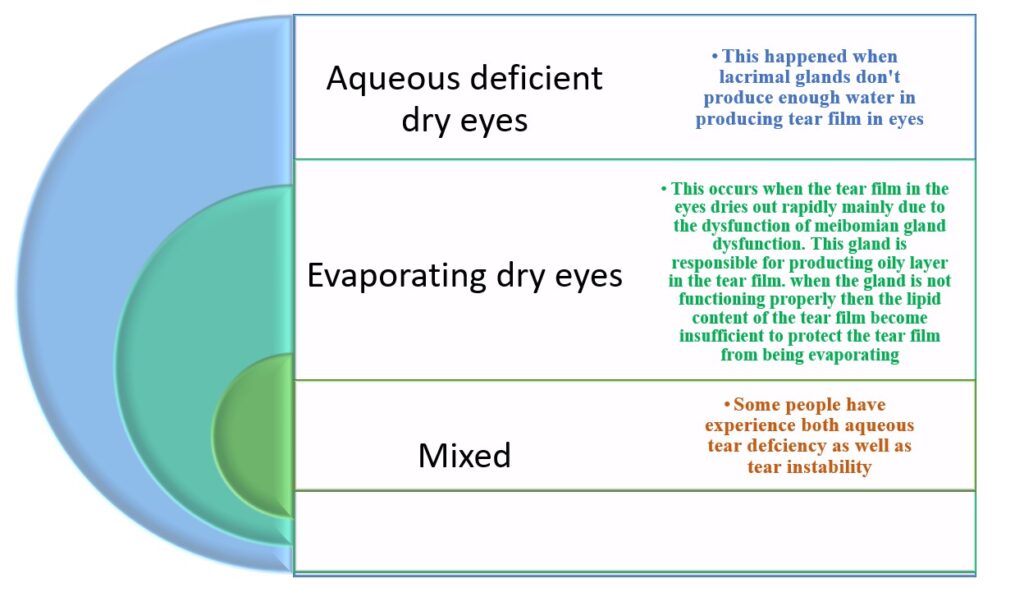 Aqueous deficient dry eyes

• This happened when lacrimal glands don't produce enough water in producing tear film in eyes

Evaporating dry eyes

• This occurs when the tear film in the eyes dries out rapidly mainly due to the dysfunction of meibomian gland dysfunction. This gland is responsible for producting oily layer in the tear film. when the gland is not functioning properly then the lipid content of the tear film become insufficient to protect the tear film from being evaporating

Mixed

• Some people have experience both aqueous tear defciency as well as tear instability